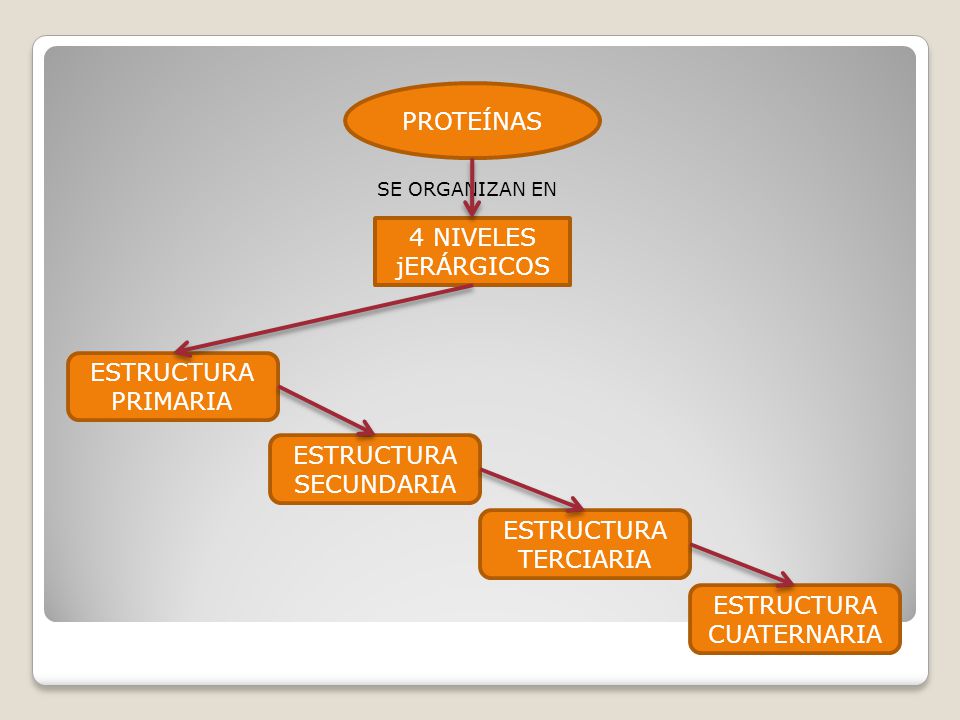 PROTEÍNAS

SE ORGANIZAN EN

4 NIVELES jERÁRGICOS

ESTRUCTURA PRIMARIA

ESTRUCTURA SECUNDARIA

ESTRUCTURA TERCIARIA

ESTRUCTURA CUATERNARIA